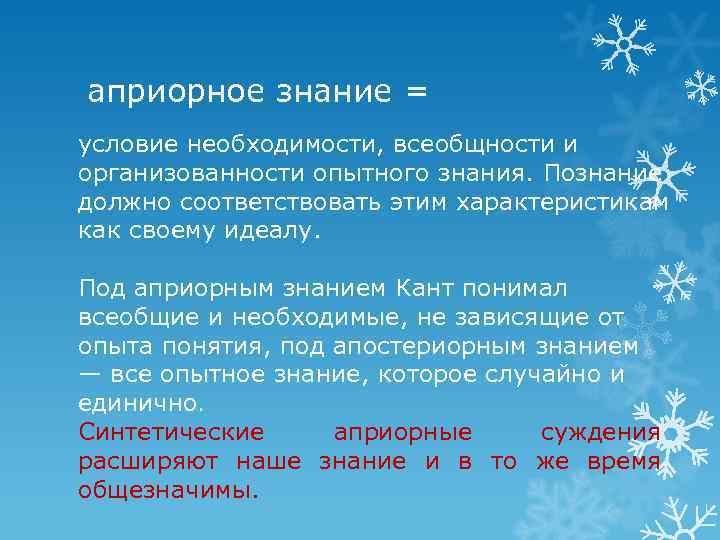 априорное знание =

условие необходимости, всеобщности и организованности опытного знания. Познание должно соответствовать этим характеристикам как своему идеалу.

Под априорным знанием Кант понимал всеобщие и необходимые, не зависящие от опыта понятия, под апостериорным знанием — все опытное знание, которое случайно и единично.
Синтетические априорные суждения расширяют наше знание и в то же время общезначимы.